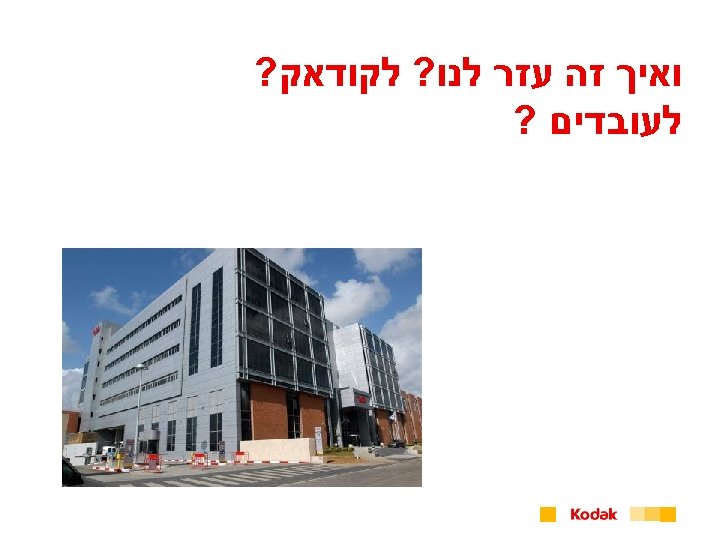 ואיך זה עזר לנו? לקודאק?
לעובדים ?

Kodak